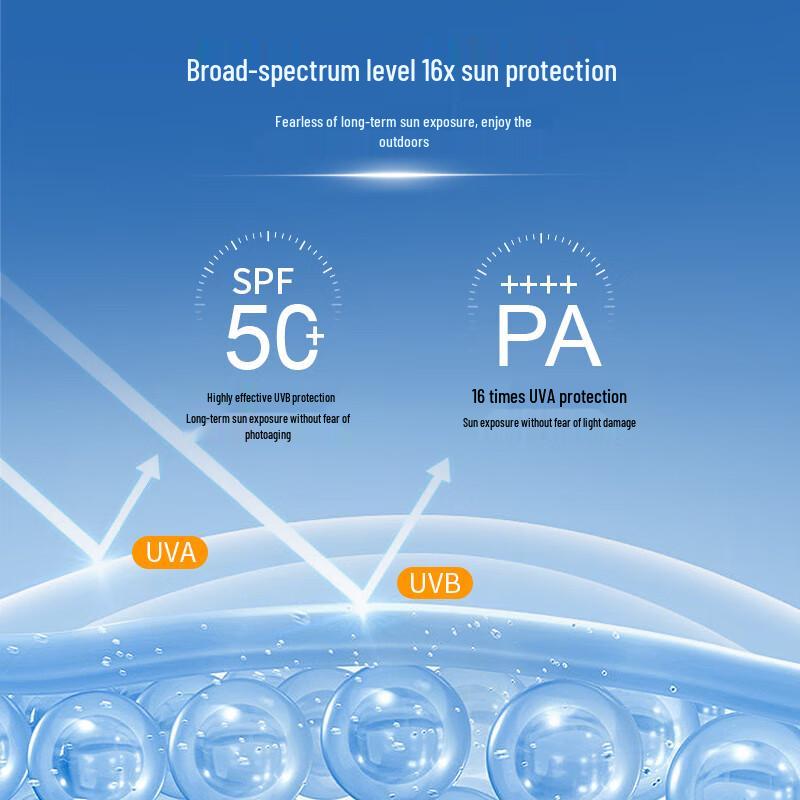 Broad-spectrum level 16x sun protection

Fearless of long-term sun exposure, enjoy the outdoors

SPF
50+

Highly effective UVB protection
Long-term sun exposure without fear of photoaging

++++
PA

16 times UVA protection
Sun exposure without fear of light damage

UVA

UVB